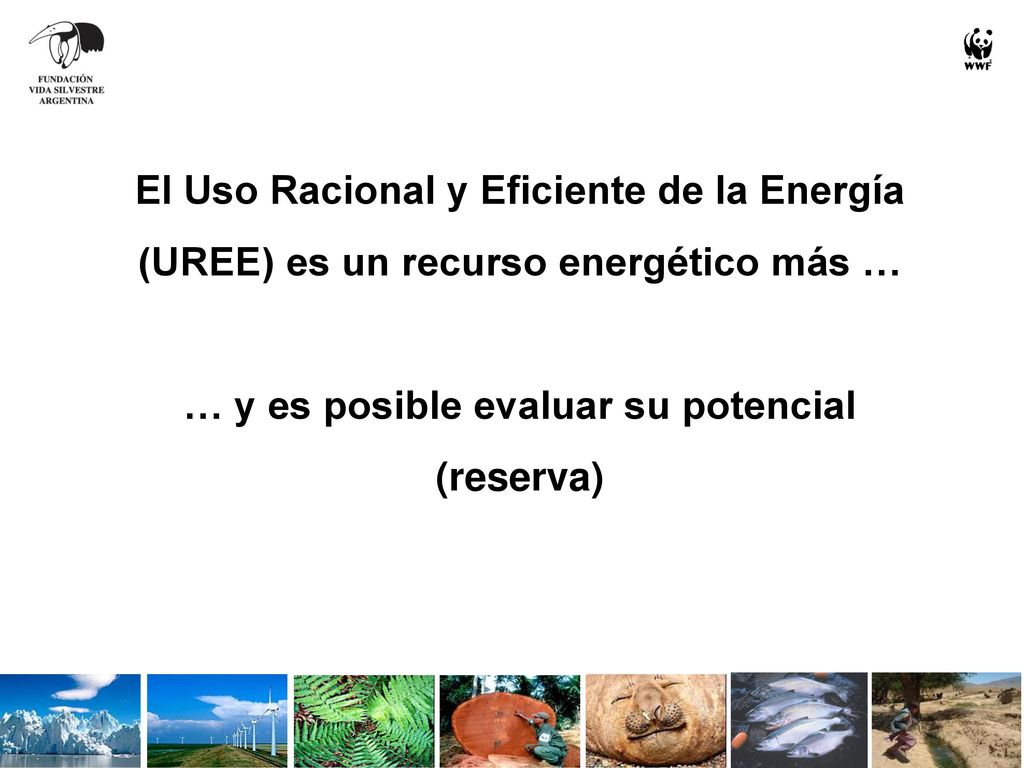 FUNDACIÓN VIDA SILVESTRE ARGENTINA

WWF

El Uso Racional y Eficiente de la Energía (UREE) es un recurso energético más …

… y es posible evaluar su potencial (reserva)